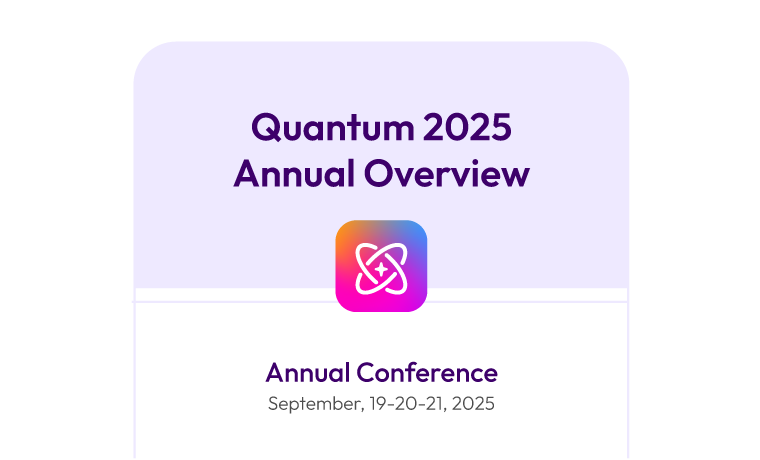 Quantum 2025
Annual Overview

Annual Conference
September, 19-20-21, 2025